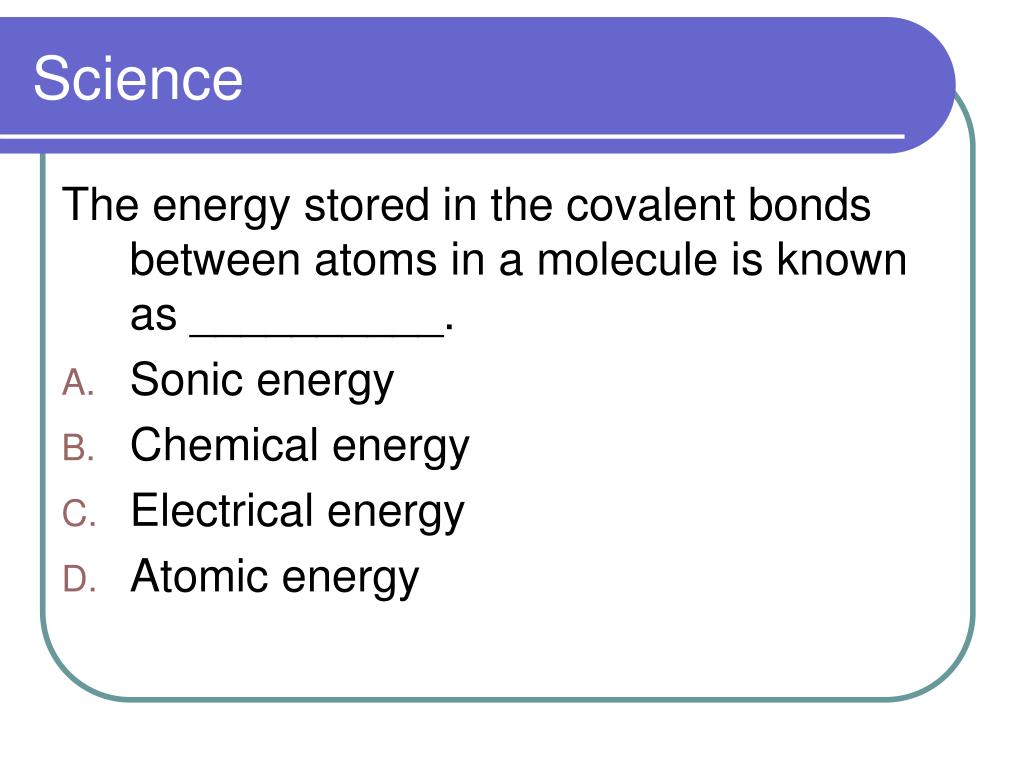 Science

The energy stored in the covalent bonds between atoms in a molecule is known as __________.

A. Sonic energy
B. Chemical energy
C. Electrical energy
D. Atomic energy